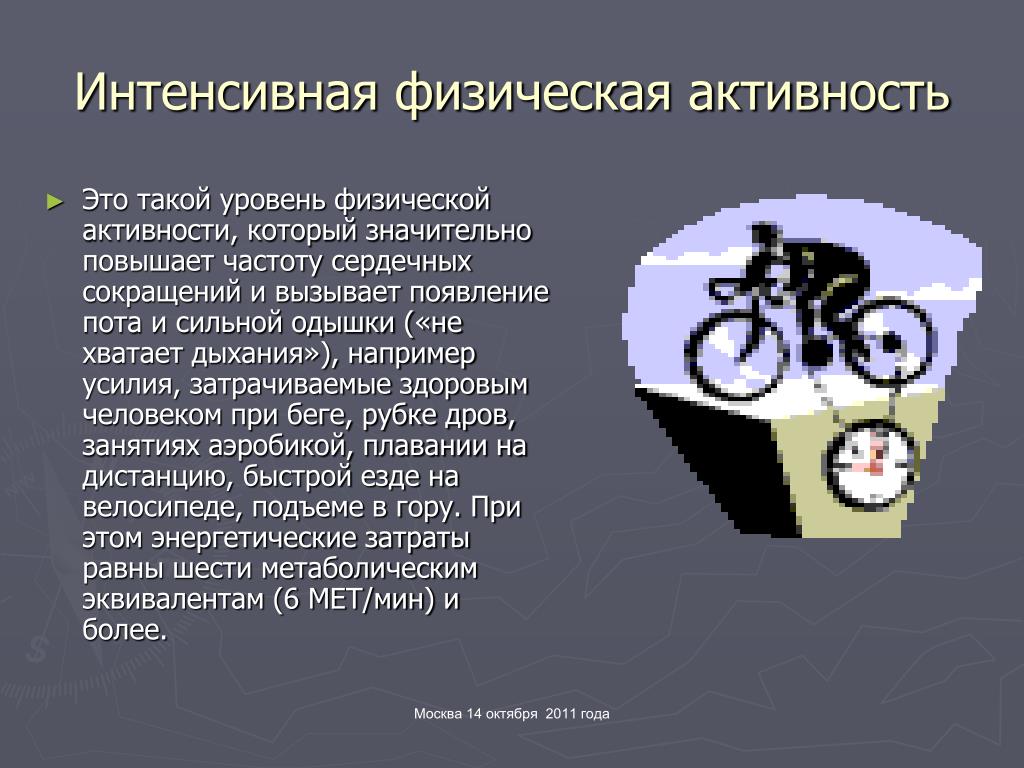 Интенсивная физическая активность

► Это такой уровень физической активности, который значительно повышает частоту сердечных сокращений и вызывает появление пота и сильной одышки («не хватает дыхания»), например усилия, затрачиваемые здоровым человеком при беге, рубке дров, занятиях аэробикой, плавании на дистанцию, быстрой езде на велосипеде, подъеме в гору. При этом энергетические затраты равны шести метаболическим эквивалентам (6 МЕТ/мин) и более.

Москва 14 октября 2011 года